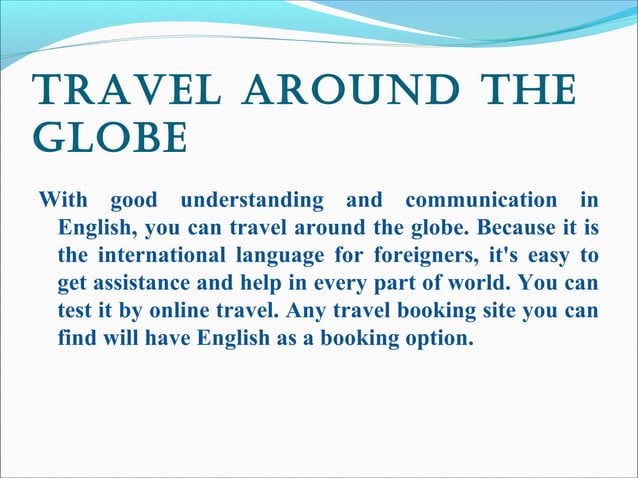 TRAVEL AROUND THE GLOBE

With good understanding and communication in English, you can travel around the globe. Because it is the international language for foreigners, it's easy to get assistance and help in every part of world. You can test it by online travel. Any travel booking site you can find will have English as a booking option.